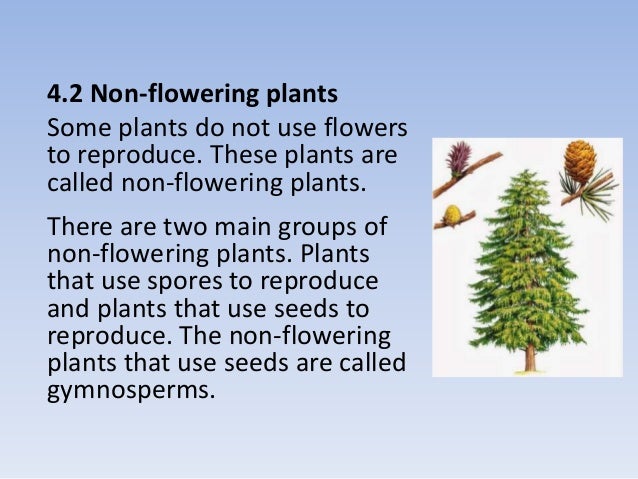 4.2 Non-flowering plants

Some plants do not use flowers to reproduce. These plants are called non-flowering plants.

There are two main groups of non-flowering plants. Plants that use spores to reproduce and plants that use seeds to reproduce. The non-flowering plants that use seeds are called gymnosperms.